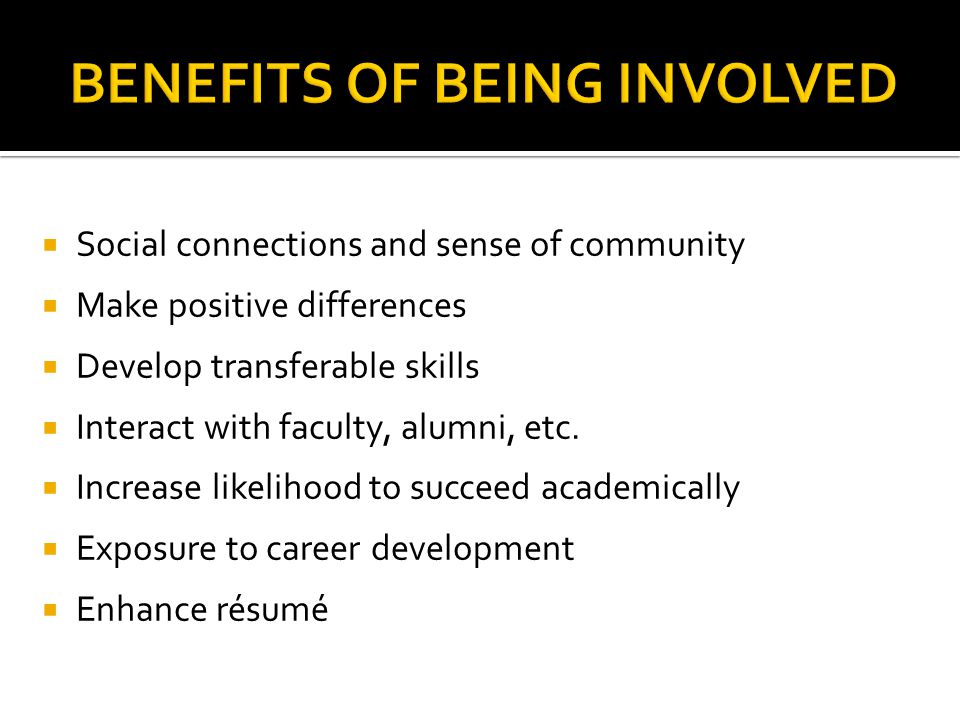 BENEFITS OF BEING INVOLVED

- Social connections and sense of community
- Make positive differences
- Develop transferable skills
- Interact with faculty, alumni, etc.
- Increase likelihood to succeed academically
- Exposure to career development
- Enhance résumé